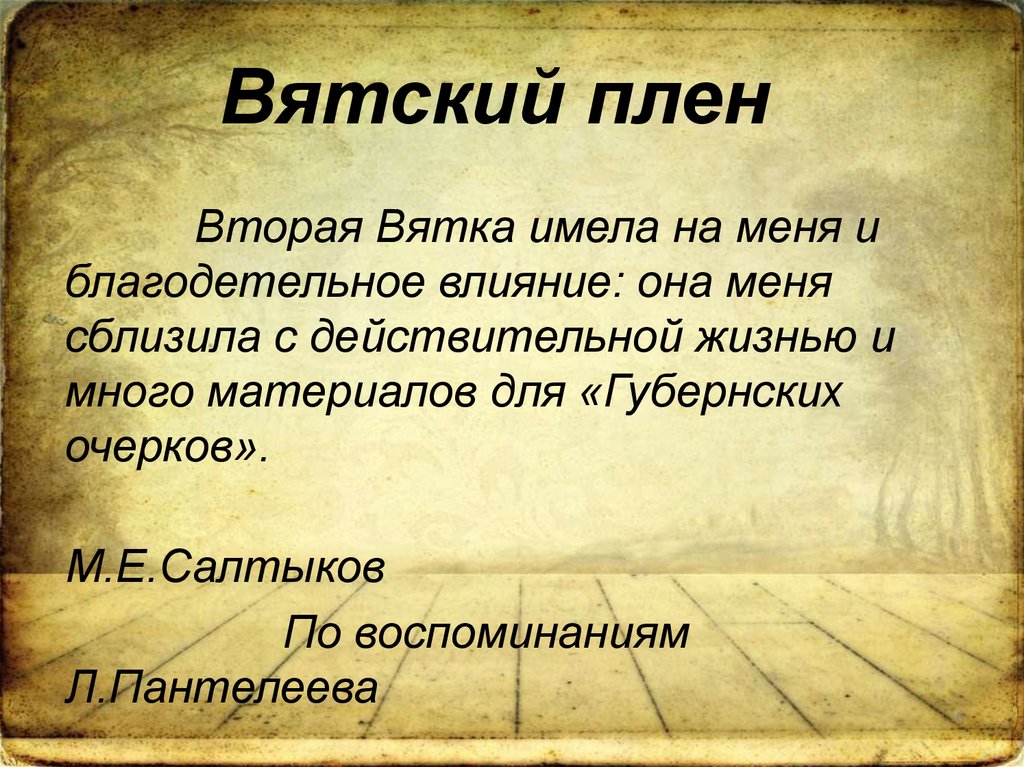 Вятский плен

Вторая Вятка имела на меня и благодетельное влияние: она меня сблизила с действительной жизнью и много материалов для «Губернских очерков».

М.Е.Салтыков

По воспоминаниям Л.Пантелеева